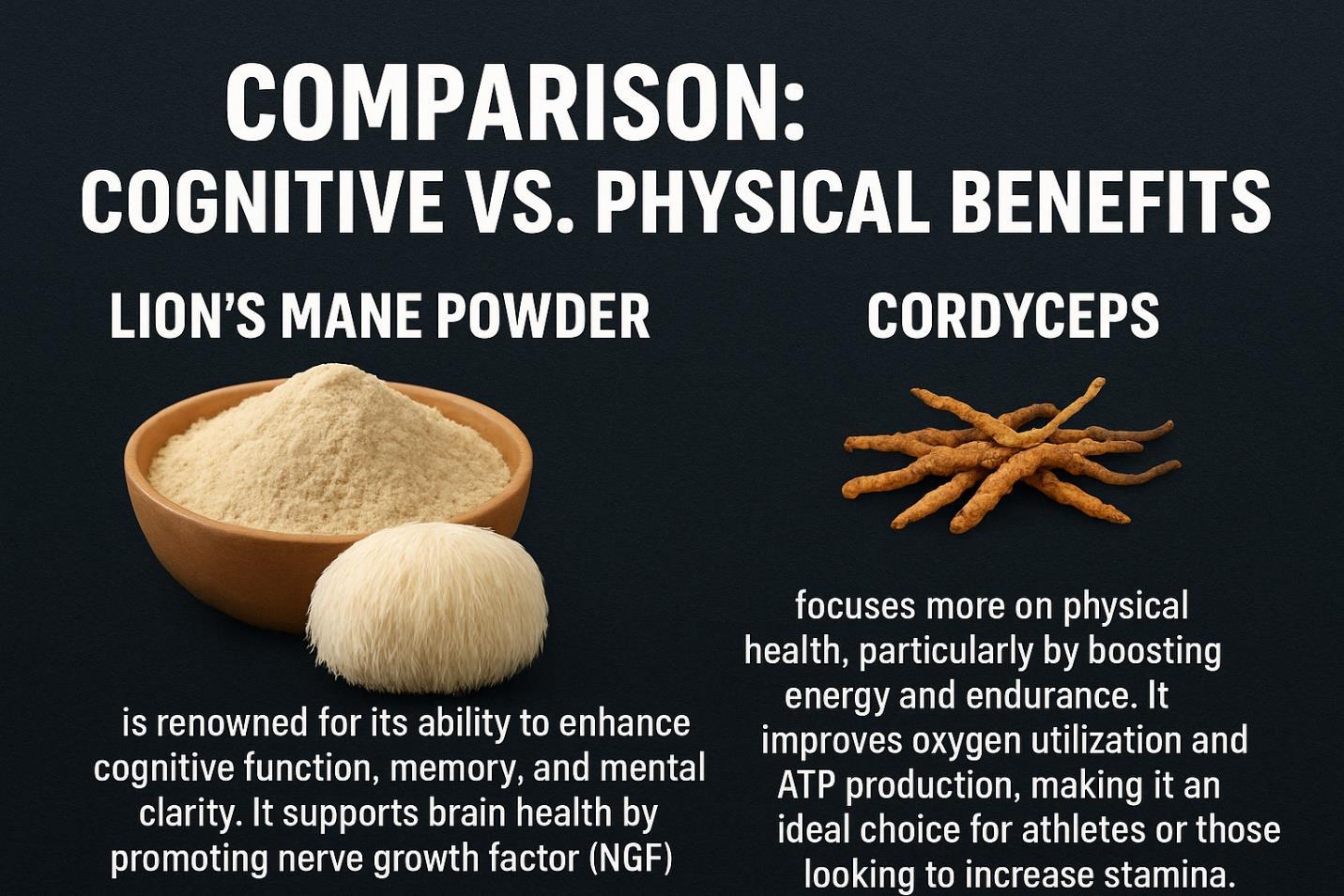 COMPARISON:
COGNITIVE VS. PHYSICAL BENEFITS

LION'S MANE POWDER

is renowned for its ability to enhance cognitive function, memory, and mental clarity. It supports brain health by promoting nerve growth factor (NGF)

CORDYCEPS

focuses more on physical health, particularly by boosting energy and endurance. It improves oxygen utilization and ATP production, making it an ideal choice for athletes or those looking to increase stamina.